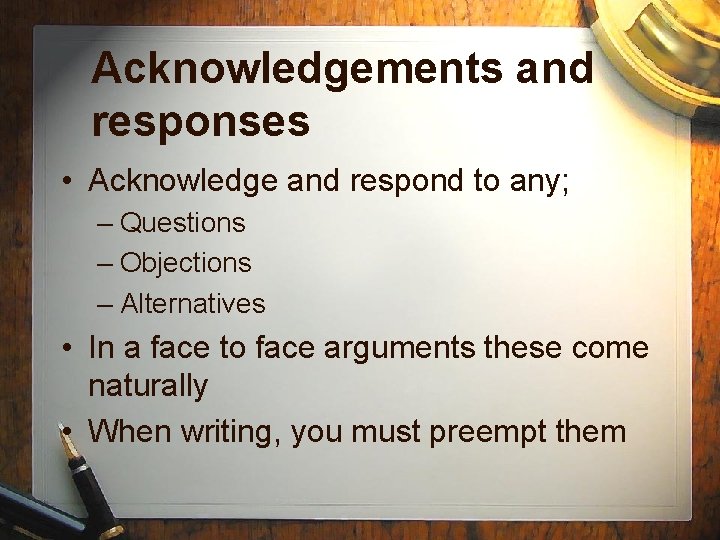 Acknowledgements and responses

• Acknowledge and respond to any;
– Questions
– Objections
– Alternatives
• In a face to face arguments these come naturally
• When writing, you must preempt them